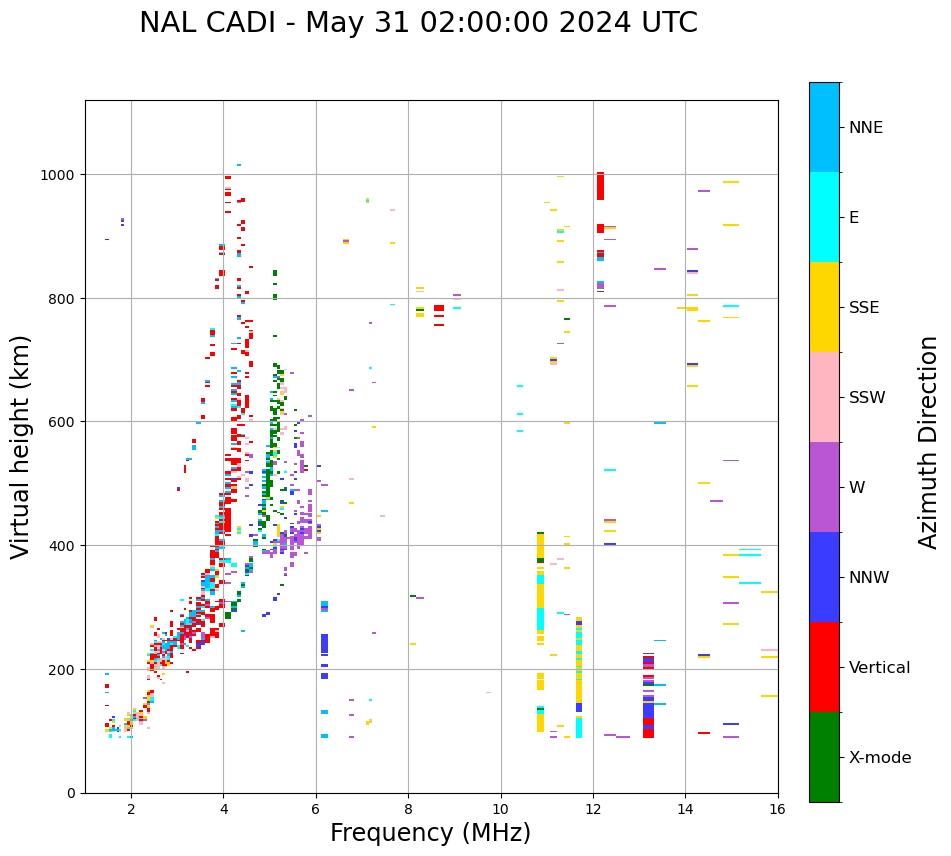 NAL CADI - May 31 02:00:00 2024 UTC

Virtual height (km)

1000
800
600
400
200
0

2
4
6
8
10
12
14
16

Frequency (MHz)

NNE
E
SSE
SSW
W
NNW
Vertical
X-mode

Azimuth Direction